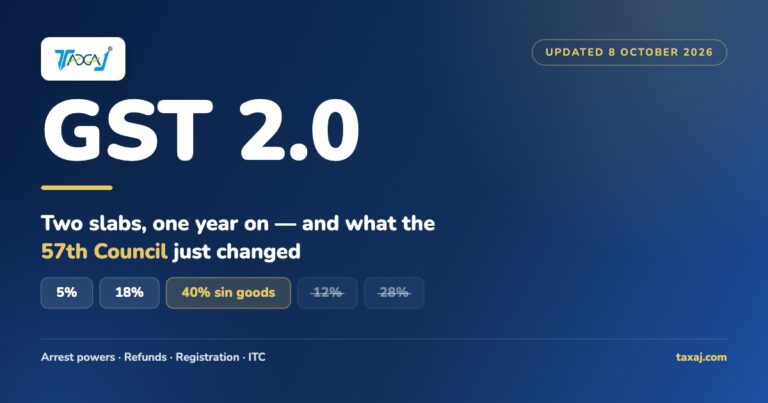 TAXAJ

UPDATED 8 OCTOBER 2026

GST 2.0

Two slabs, one year on — and what the 57th Council just changed

5%

18%

40% sin goods

12%

28%

Arrest powers · Refunds · Registration · ITC

taxaj.com